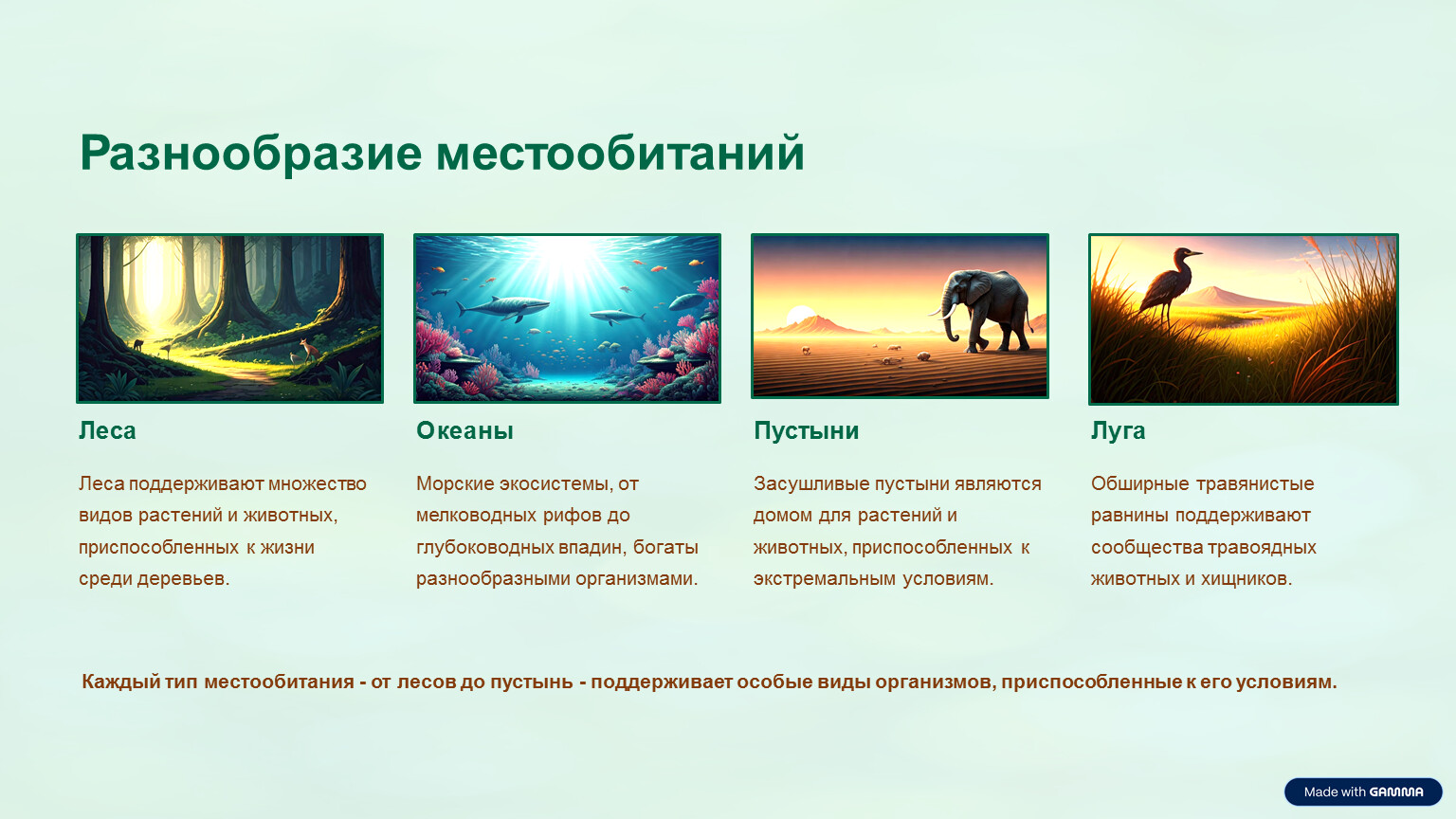 Разнообразие местообитаний

Леса

Леса поддерживают множество видов растений и животных, приспособленных к жизни среди деревьев.

Океаны

Морские экосистемы, от мелководных рифов до глубоководных впадин, богаты разнообразными организмами.

Пустыни

Засушливые пустыни являются домом для растений и животных, приспособленных к экстремальным условиям.

Луга

Обширные травянистые равнины поддерживают сообщества травоядных животных и хищников.

Каждый тип местообитания - от лесов до пустынь - поддерживает особые виды организмов, приспособленные к его условиям.

Made with GAMMA